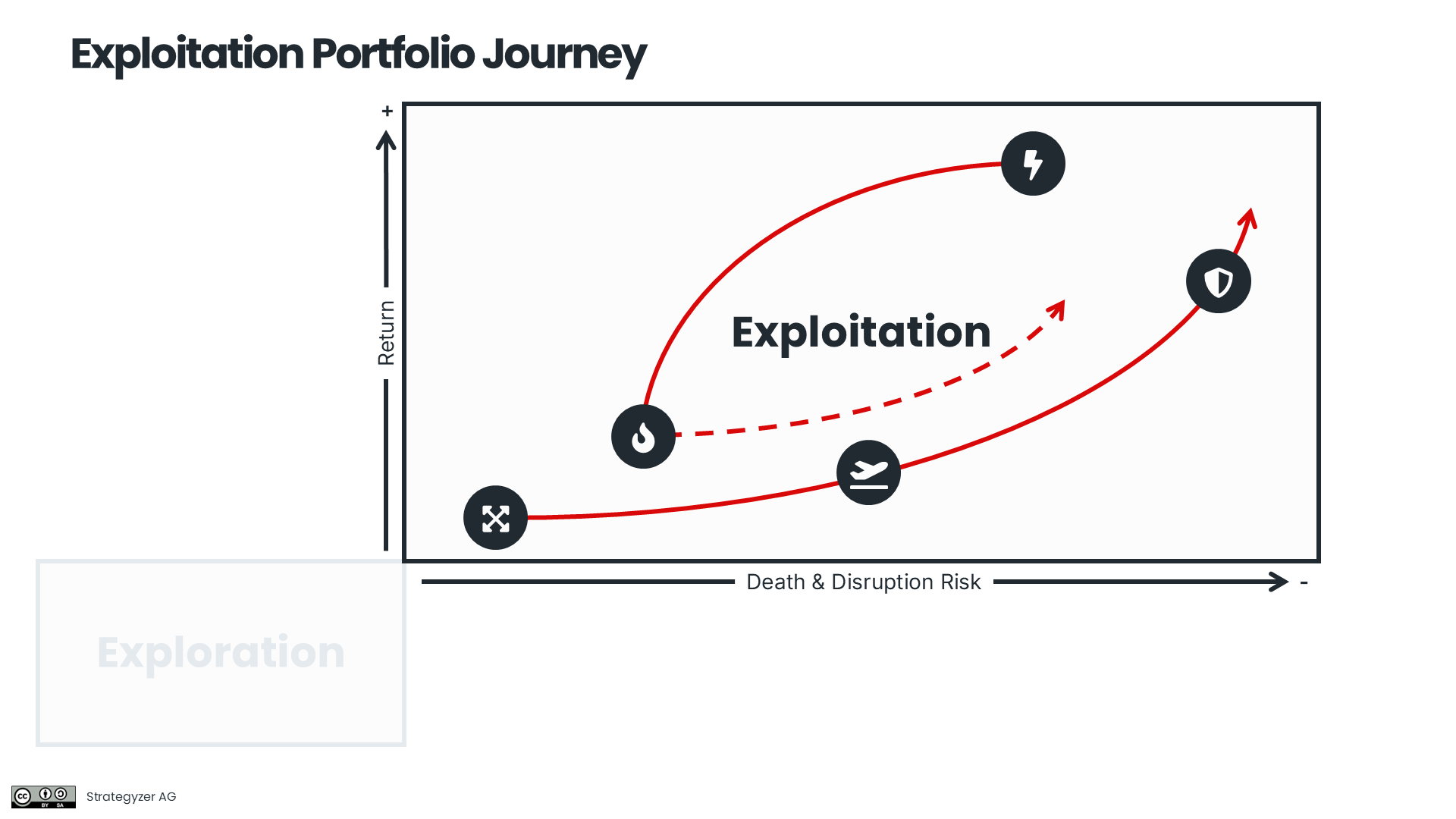 Exploitation Portfolio Journey

+

Return

Exploitation

Death & Disruption Risk

-

Exploration

cc BY SA

Strategyzer AG